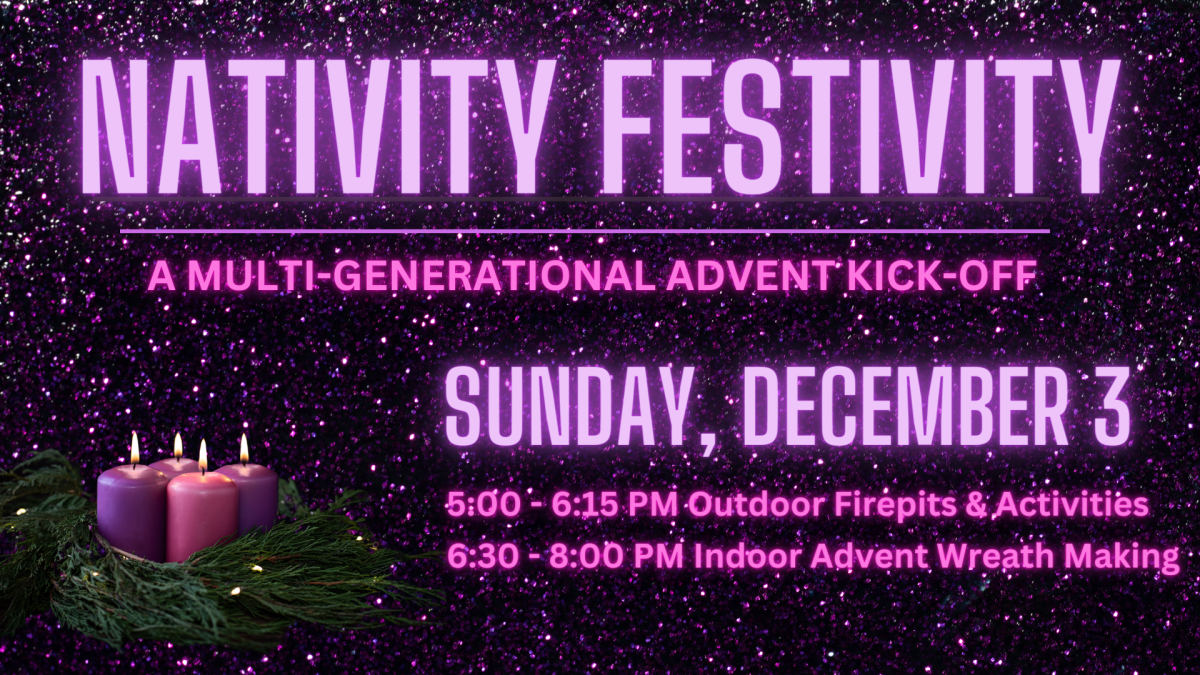 NATIVITY FESTIVITY

A MULTI-GENERATIONAL ADVENT KICK-OFF

SUNDAY, DECEMBER 3

5:00 - 6:15 PM Outdoor Firepits & Activities
6:30 - 8:00 PM Indoor Advent Wreath Making